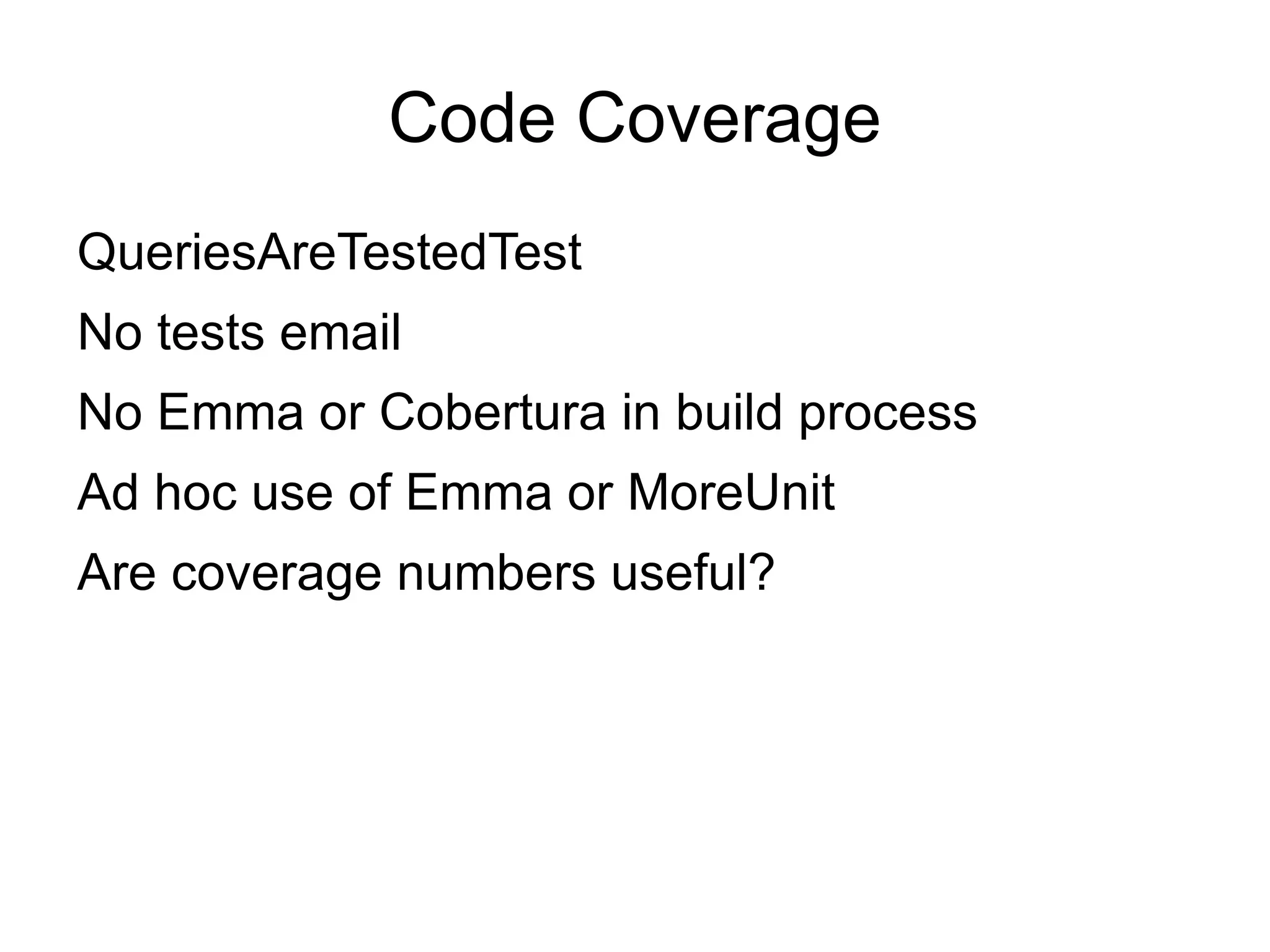 Code Coverage

QueriesAreTestedTest

No tests email

No Emma or Cobertura in build process

Ad hoc use of Emma or MoreUnit

Are coverage numbers useful?